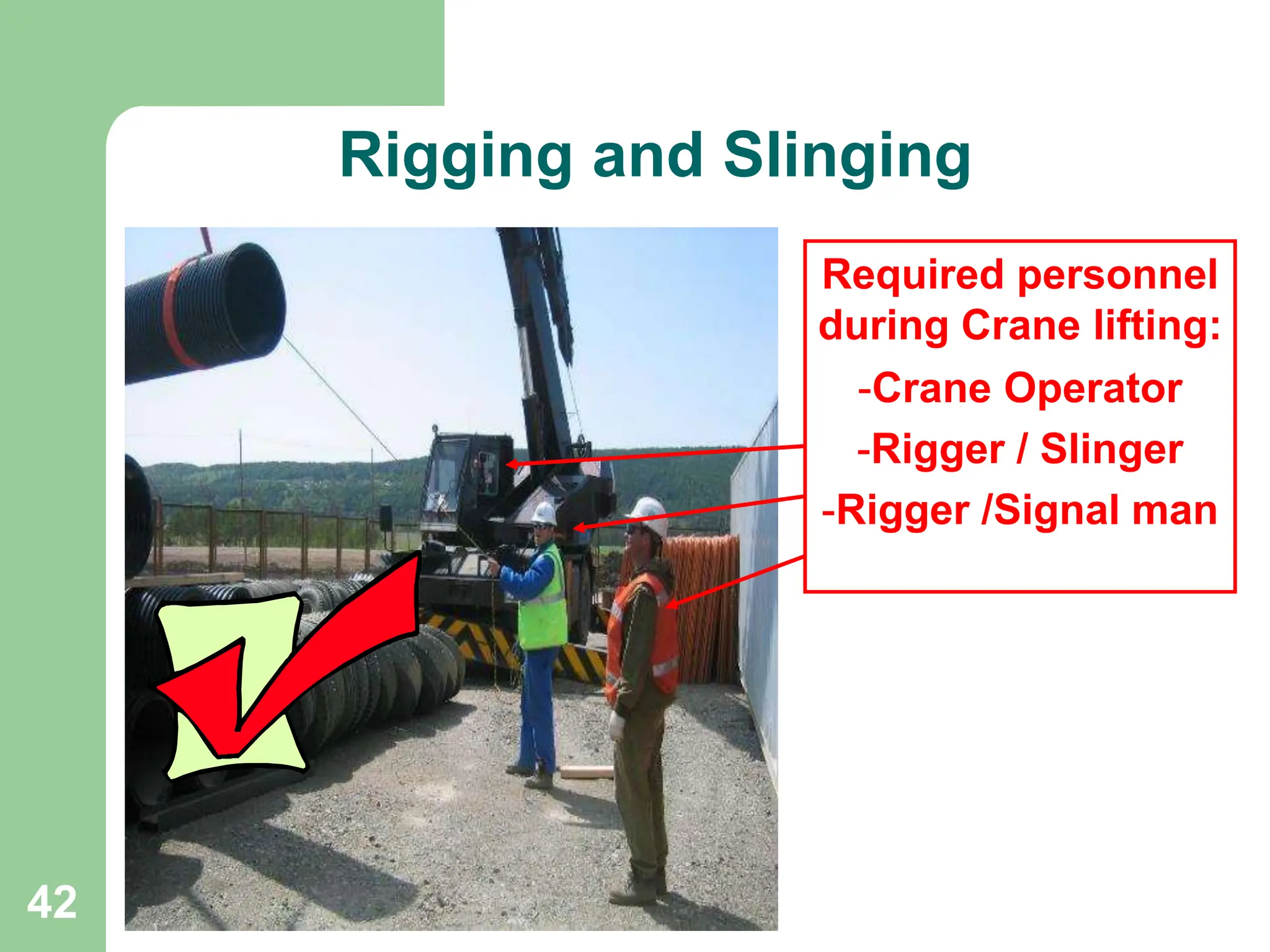 Rigging and Slinging

Required personnel during Crane lifting:

-Crane Operator

-Rigger / Slinger

-Rigger /Signal man

42